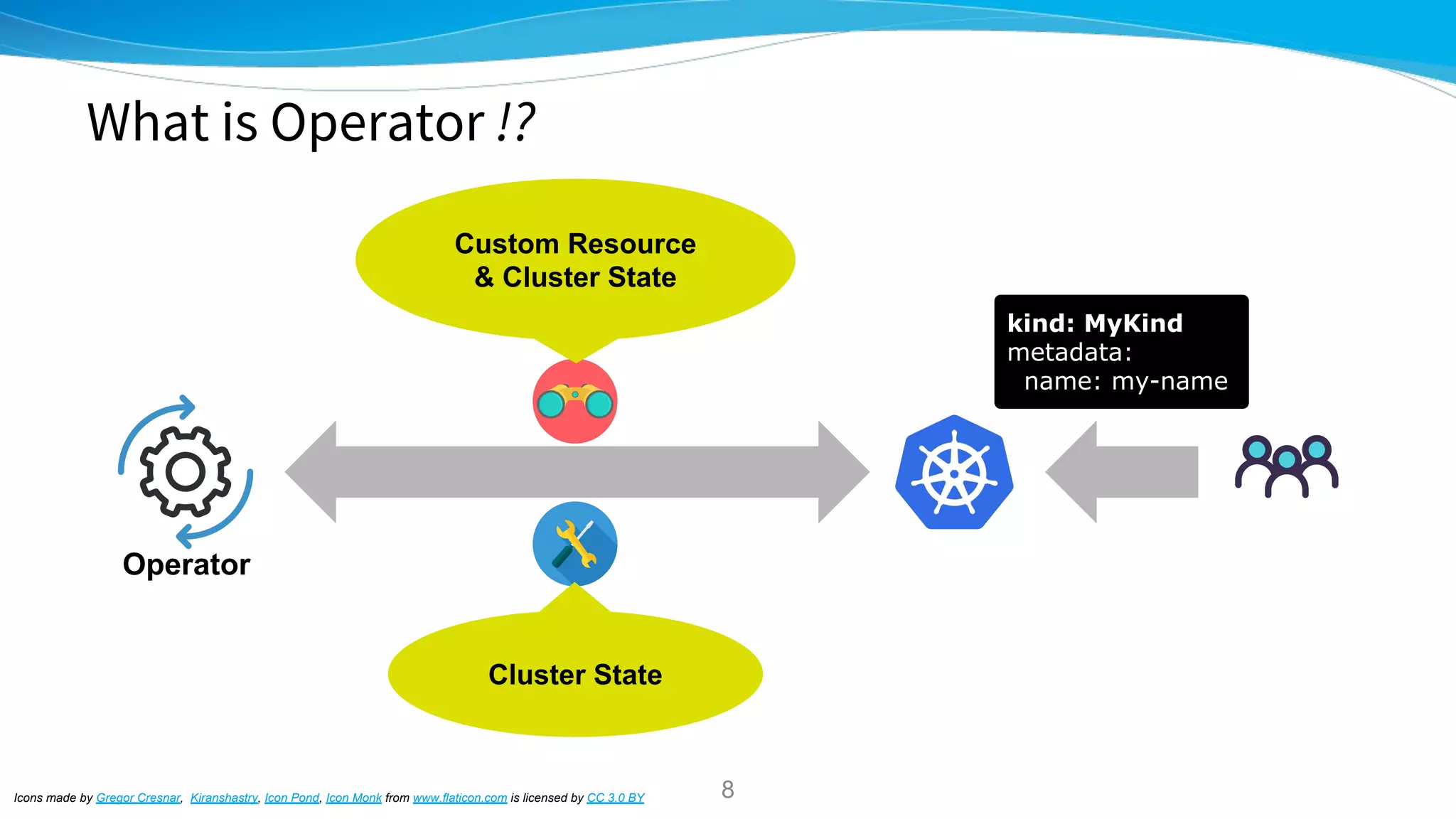 What is Operator !?

Custom Resource
& Cluster State

kind: MyKind
metadata:
  name: my-name

Operator

Cluster State

Icons made by Gregor Cresnar, Kiranshastry, Icon Pond, Icon Monk from www.flaticon.com is licensed by CC 3.0 BY

8